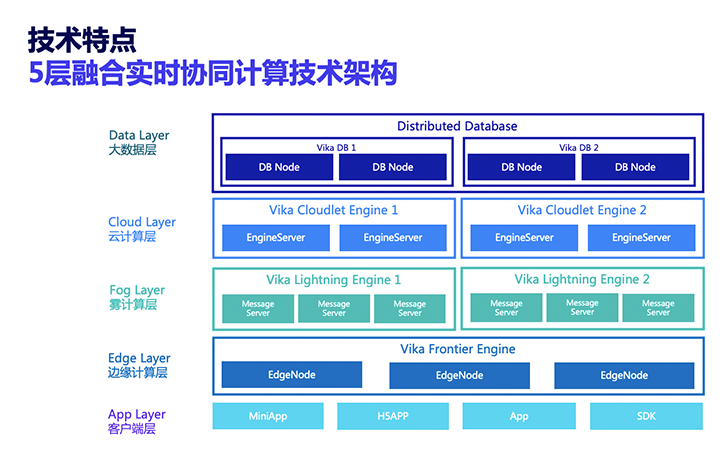 技术特点
5层融合实时协同计算技术架构

Data Layer
大数据层

Distributed Database

Vika DB 1
DB Node
DB Node

Vika DB 2
DB Node
DB Node

Cloud Layer
云计算层

Vika Cloudlet Engine 1
EngineServer
EngineServer

Vika Cloudlet Engine 2
EngineServer
EngineServer

Fog Layer
雾计算层

Vika Lightning Engine 1
Message Server
Message Server
Message Server

Vika Lightning Engine 2
Message Server
Message Server
Message Server

Edge Layer
边缘计算层

Vika Frontier Engine
EdgeNode
EdgeNode
EdgeNode

App Layer
客户端层

MiniApp
H5APP
App
SDK